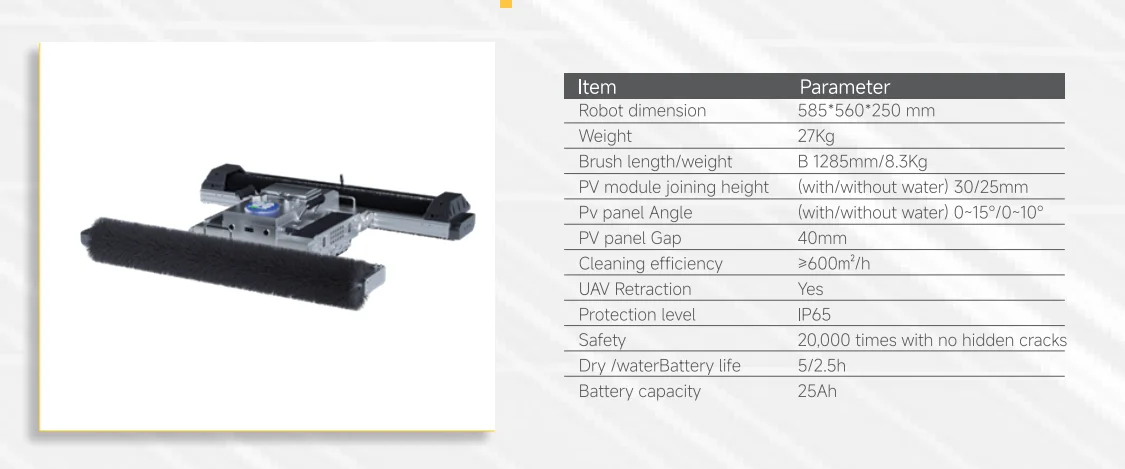 | Item | Parameter |
|---|---|
| Robot dimension | 585*560*250 mm |
| Weight | 27Kg |
| Brush length/weight | B 1285mm/8.3Kg |
| PV module joining height | (with/without water) 30/25mm |
| Pv panel Angle | (with/without water) 0~15°/0~10° |
| PV panel Gap | 40mm |
| Cleaning efficiency | ≥600m²/h |
| UAV Retraction | Yes |
| Protection level | IP65 |
| Safety | 20,000 times with no hidden cracks |
| Dry /waterBattery life | 5/2.5h |
| Battery capacity | 25Ah |